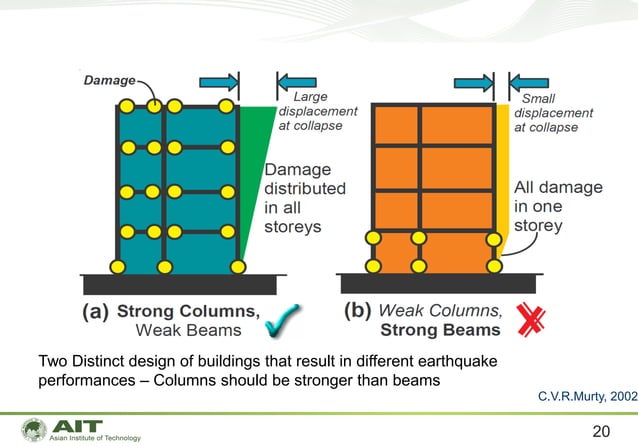 Damage

Large displacement at collapse

Damage distributed in all storeys

(a) Strong Columns, Weak Beams

Small displacement at collapse

All damage in one storey

(b) Weak Columns, Strong Beams

Two Distinct design of buildings that result in different earthquake performances – Columns should be stronger than beams

C.V.R.Murty, 2002

AIT
Asian Institute of Technology

20